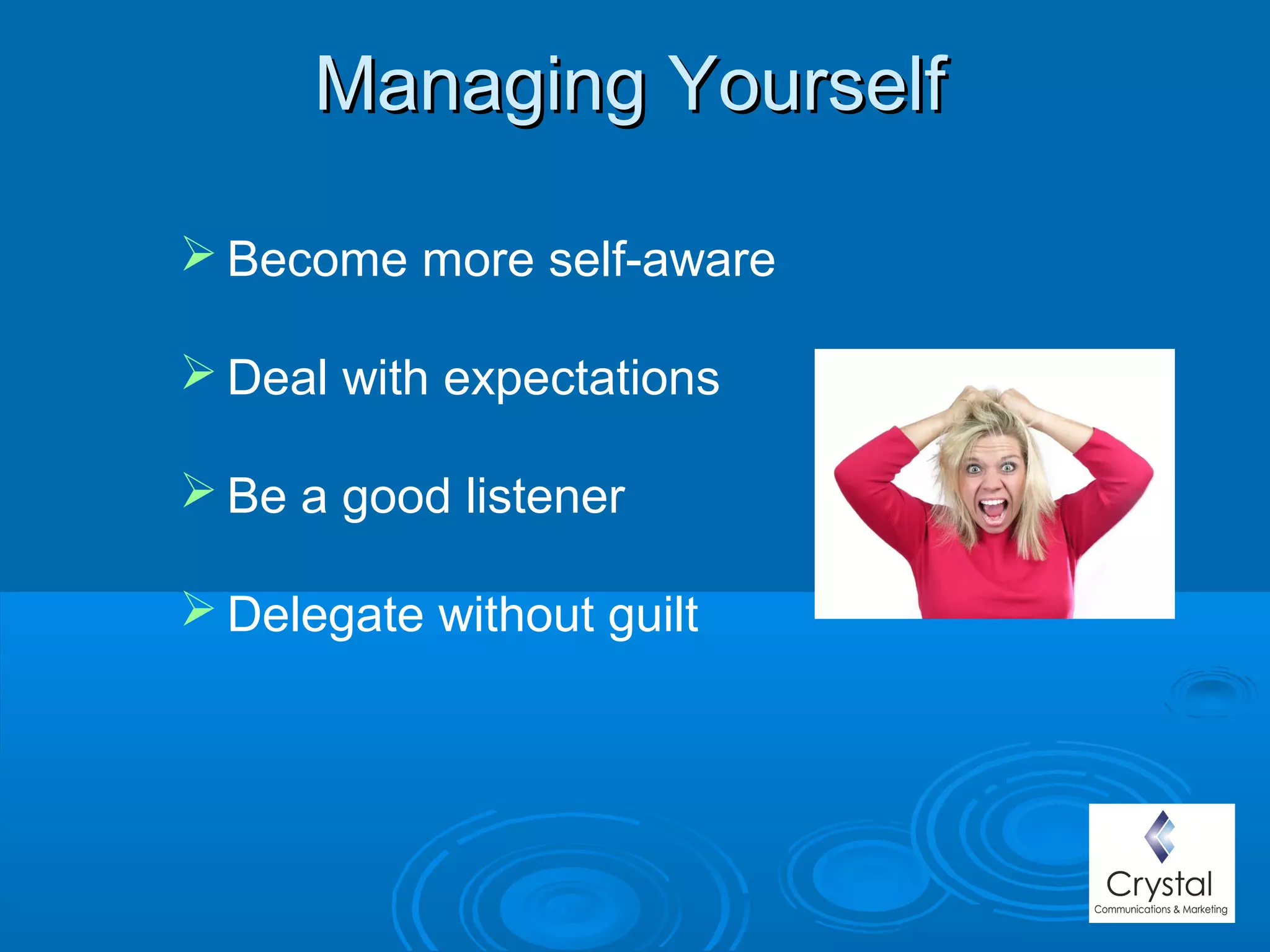 Managing Yourself

➢ Become more self-aware

➢ Deal with expectations

➢ Be a good listener

➢ Delegate without guilt

Crystal
Communications & Marketing